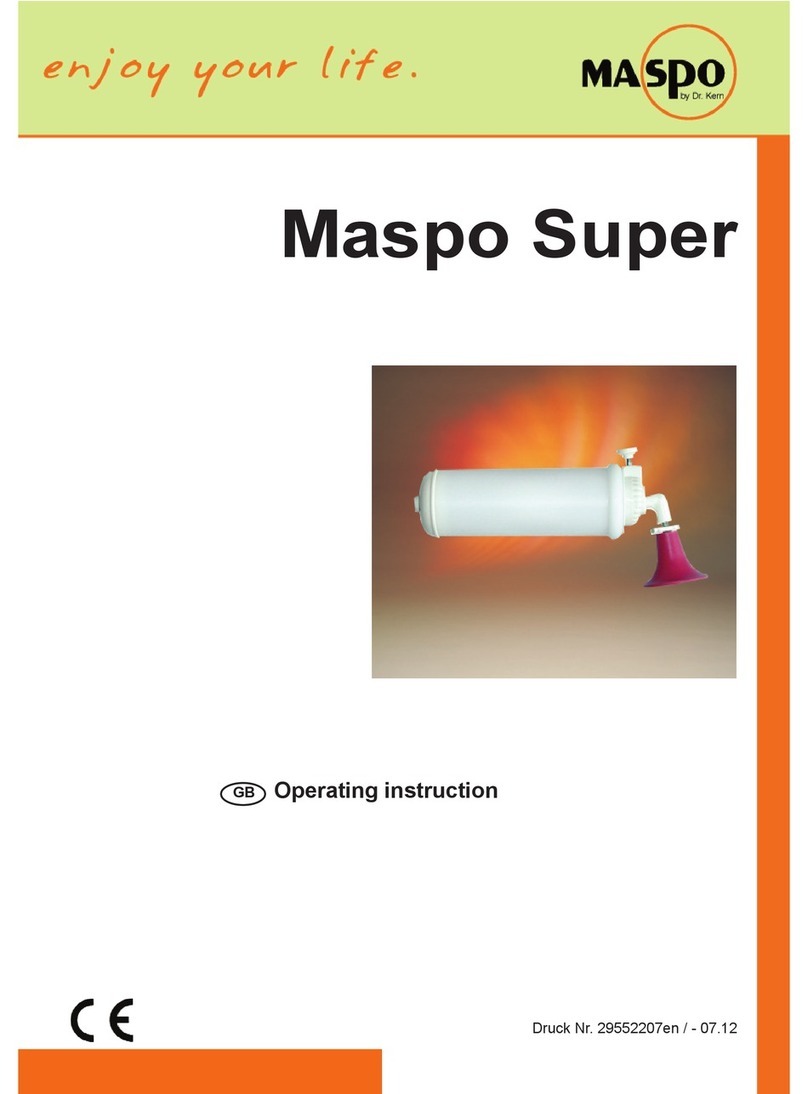 enjoy your life.

MASPO
by Dr. Kern

Maspo Super

GB Operating instruction

CE

Druck Nr. 29552207en / - 07.12